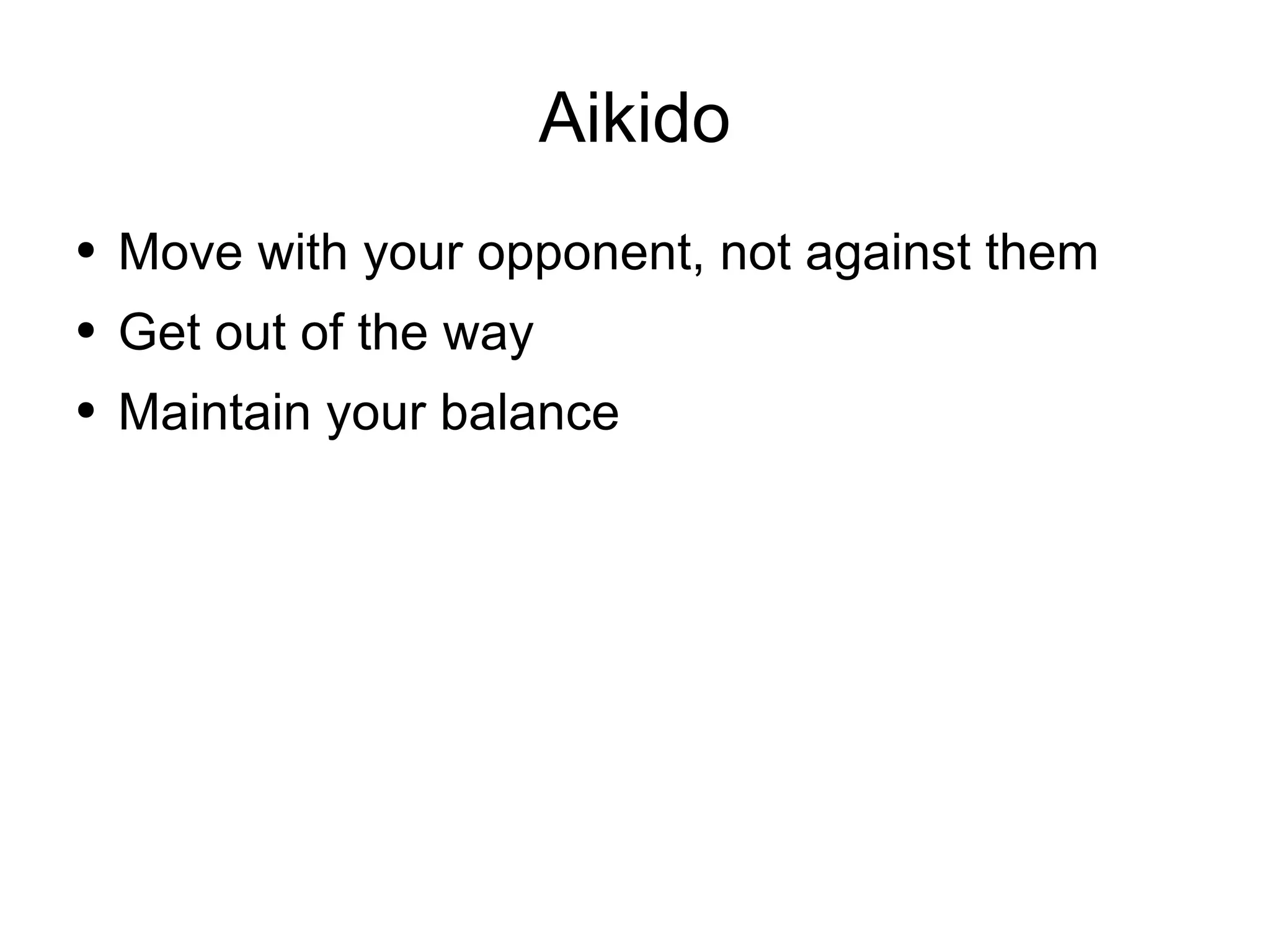 Aikido

• Move with your opponent, not against them
• Get out of the way
• Maintain your balance